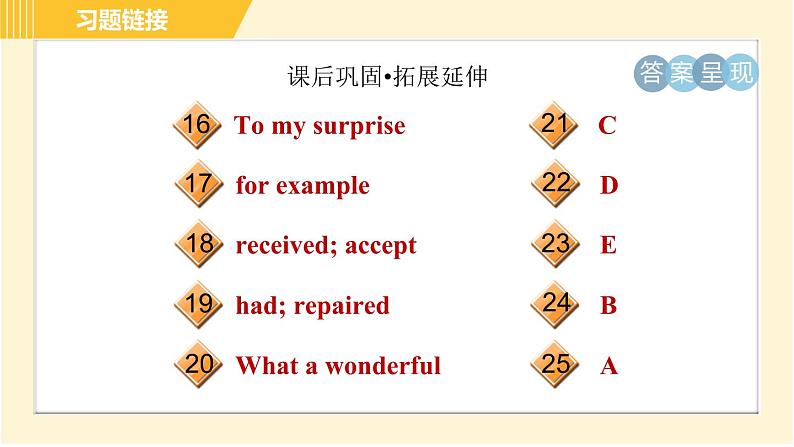 习题链接

课后巩固•拓展延伸

答案呈现

16 To my surprise

17 for example

18 received; accept

19 had; repaired

20 What a wonderful

21 C

22 D

23 E

24 B

25 A